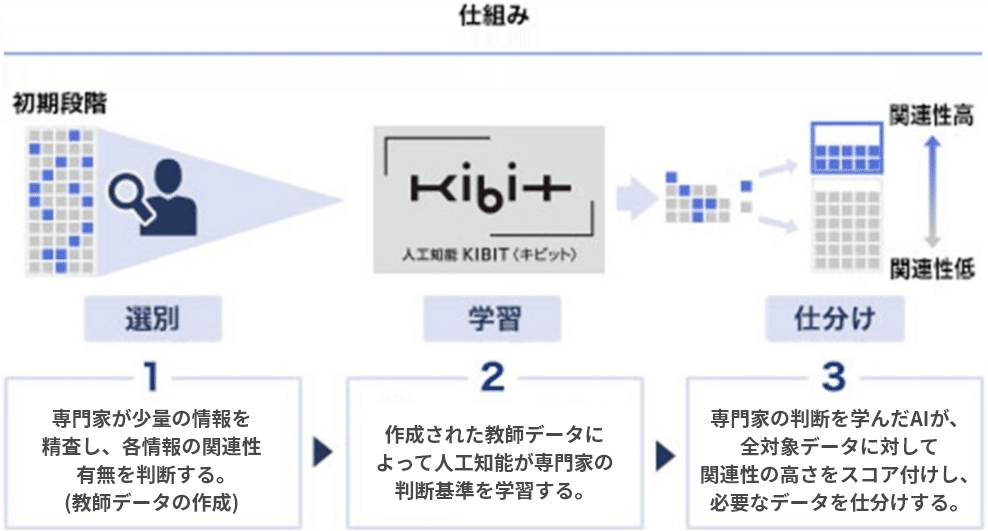 仕組み

初期段階

Kibit

人工知能 KIBIT〈キビット〉

関連性高

関連性低

選別

学習

仕分け

1

専門家が少量の情報を精査し、各情報の関連性有無を判断する。(教師データの作成)

2

作成された教師データによって人工知能が専門家の判断基準を学習する。

3

専門家の判断を学んだAIが、全対象データに対して関連性の高さをスコア付けし、必要なデータを仕分けする。